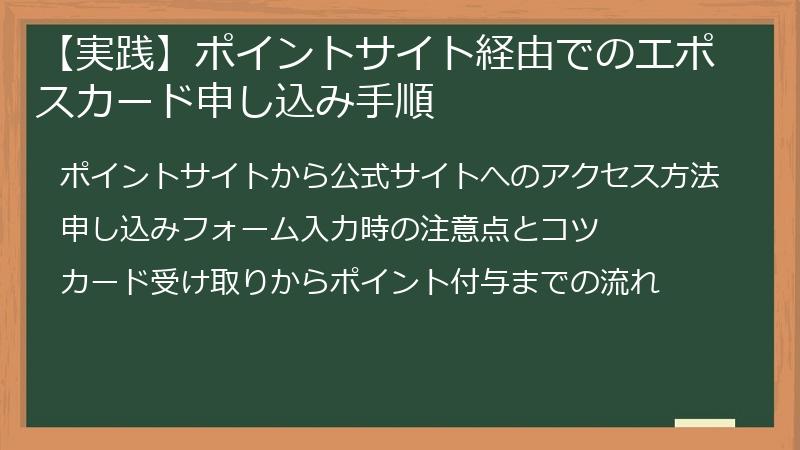 【実践】ポイントサイト経由でのエポスカード申し込み手順

ポイントサイトから公式サイトへのアクセス方法

申し込みフォーム入力時の注意点とコツ

カード受け取りからポイント付与までの流れ